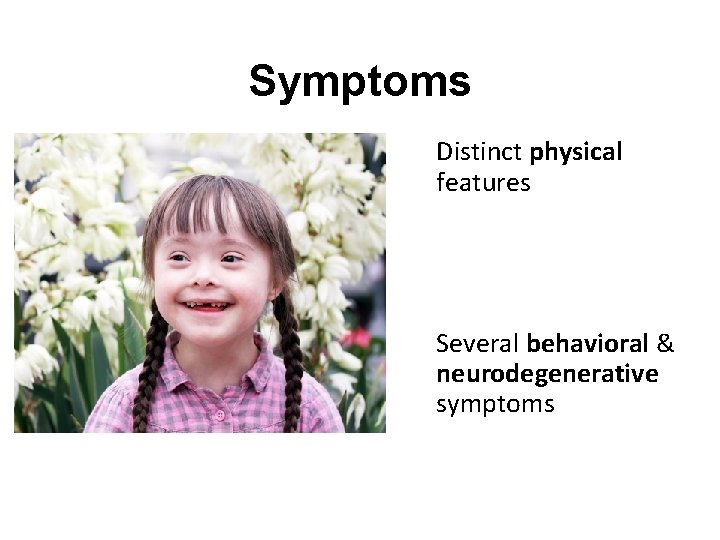 Symptoms

Distinct physical features

Several behavioral & neurodegenerative symptoms